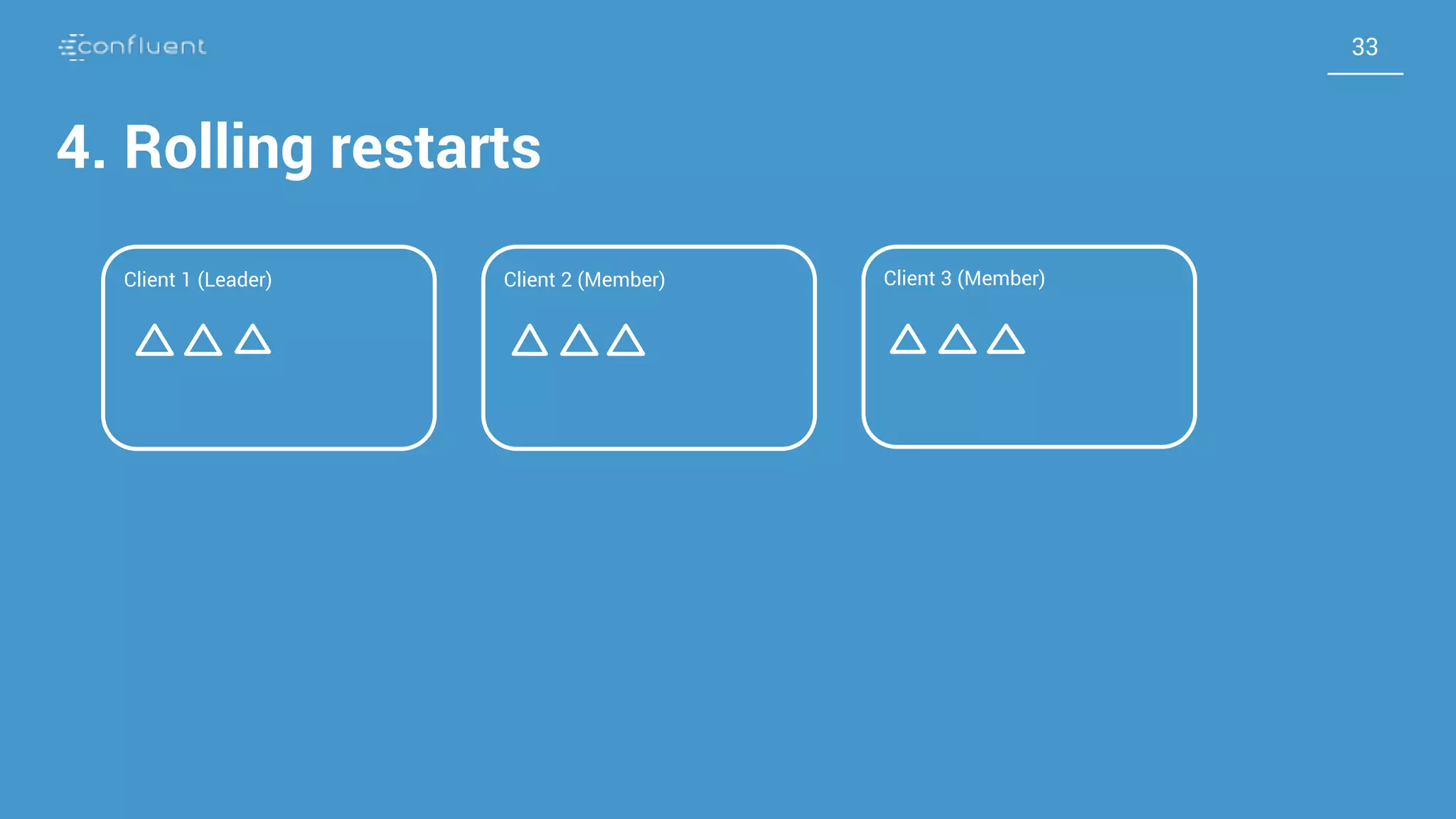 confluent

33

4. Rolling restarts

Client 1 (Leader)

Client 2 (Member)

Client 3 (Member)